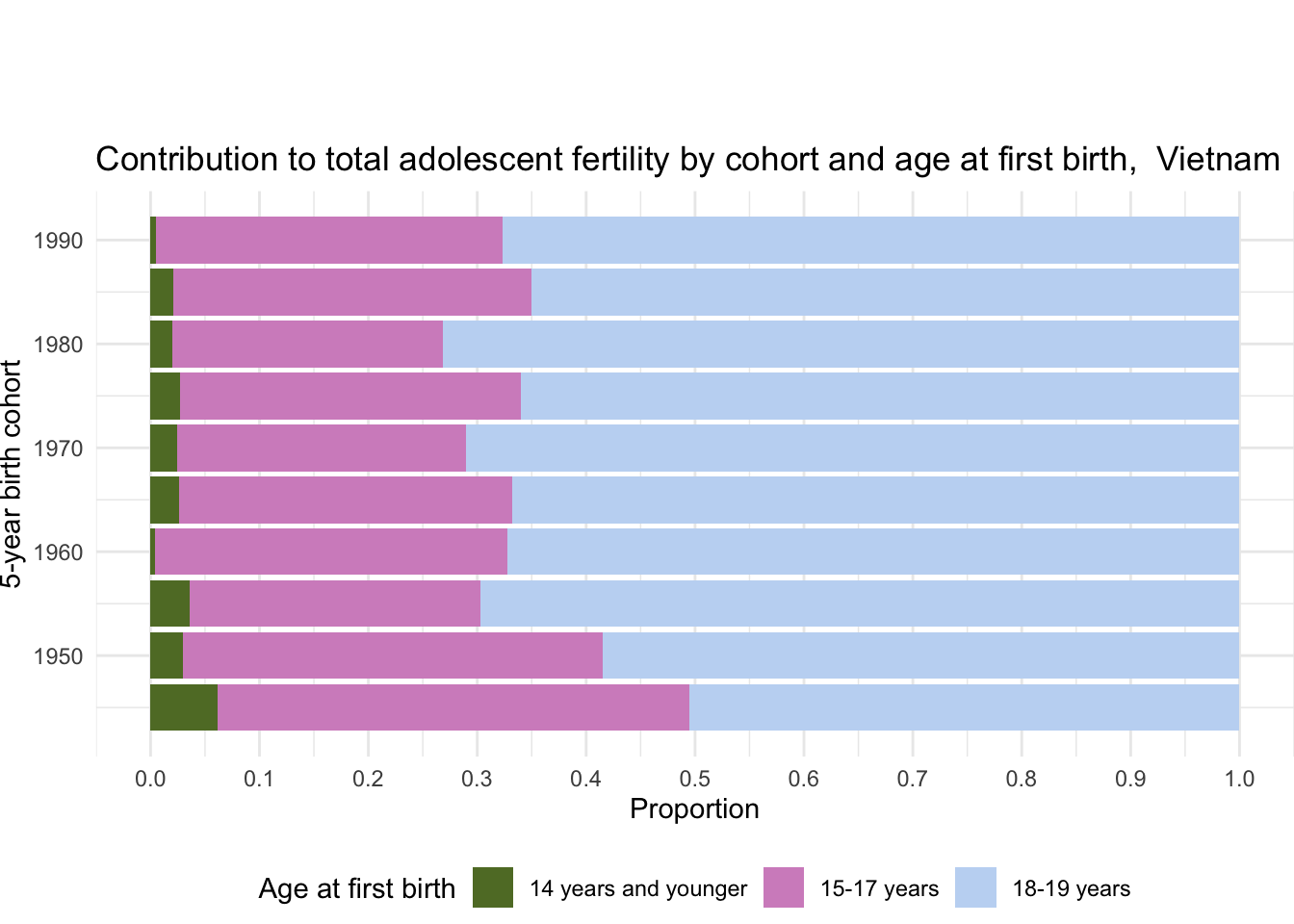 Contribution to total adolescent fertility by cohort and age at first birth,  Vietnam

5-year birth cohort

1990
1980
1970
1960
1950

0.0 0.1 0.2 0.3 0.4 0.5 0.6 0.7 0.8 0.9 1.0

Proportion

Age at first birth
14 years and younger
15-17 years
18-19 years